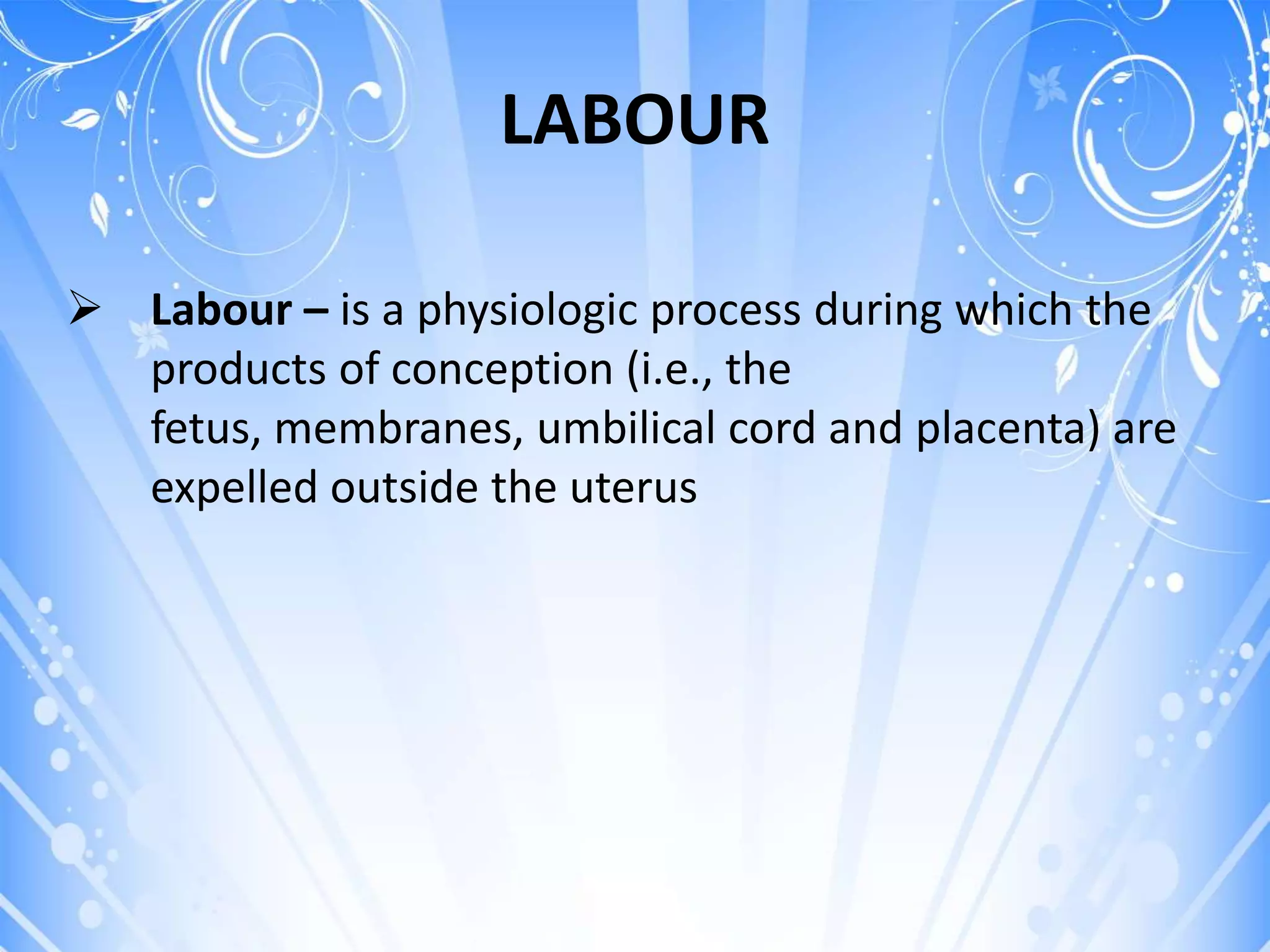 LABOUR

➢ Labour – is a physiologic process during which the products of conception (i.e., the fetus, membranes, umbilical cord and placenta) are expelled outside the uterus